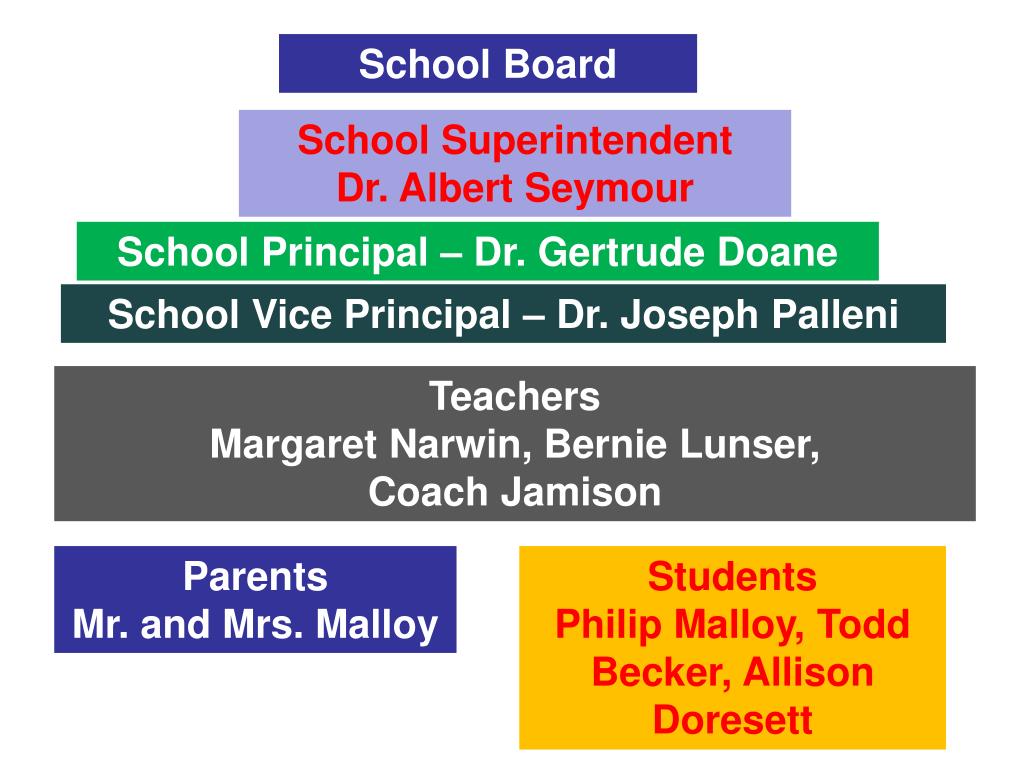 School Board

School Superintendent
Dr. Albert Seymour

School Principal – Dr. Gertrude Doane

School Vice Principal – Dr. Joseph Palleni

Teachers
Margaret Narwin, Bernie Lunser, Coach Jamison

Parents
Mr. and Mrs. Malloy

Students
Philip Malloy, Todd Becker, Allison Doresett